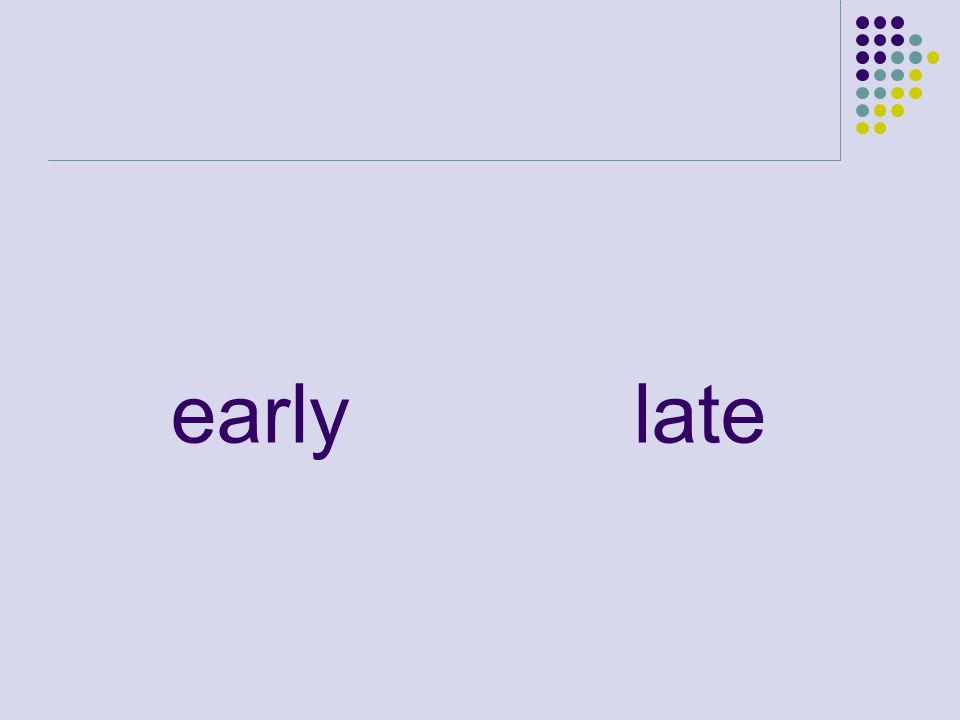 early late